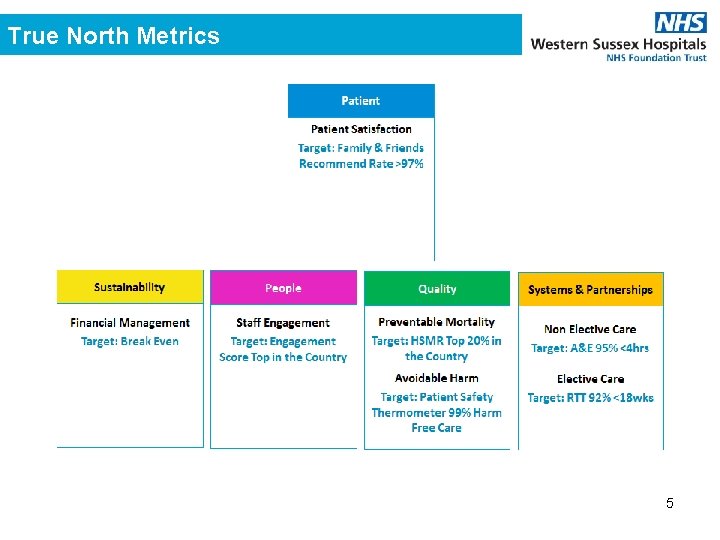 True North Metrics

NHS
Western Sussex Hospitals
NHS Foundation Trust

Patient

Patient Satisfaction
Target: Family & Friends Recommend Rate >97%

Sustainability

Financial Management
Target: Break Even

People

Staff Engagement
Target: Engagement Score Top in the Country

Quality

Preventable Mortality
Target: HSMR Top 20% in the Country

Avoidable Harm
Target: Patient Safety Thermometer 99% Harm Free Care

Systems & Partnerships

Non Elective Care
Target: A&E 95% <4hrs

Elective Care
Target: RTT 92% <18wks

5